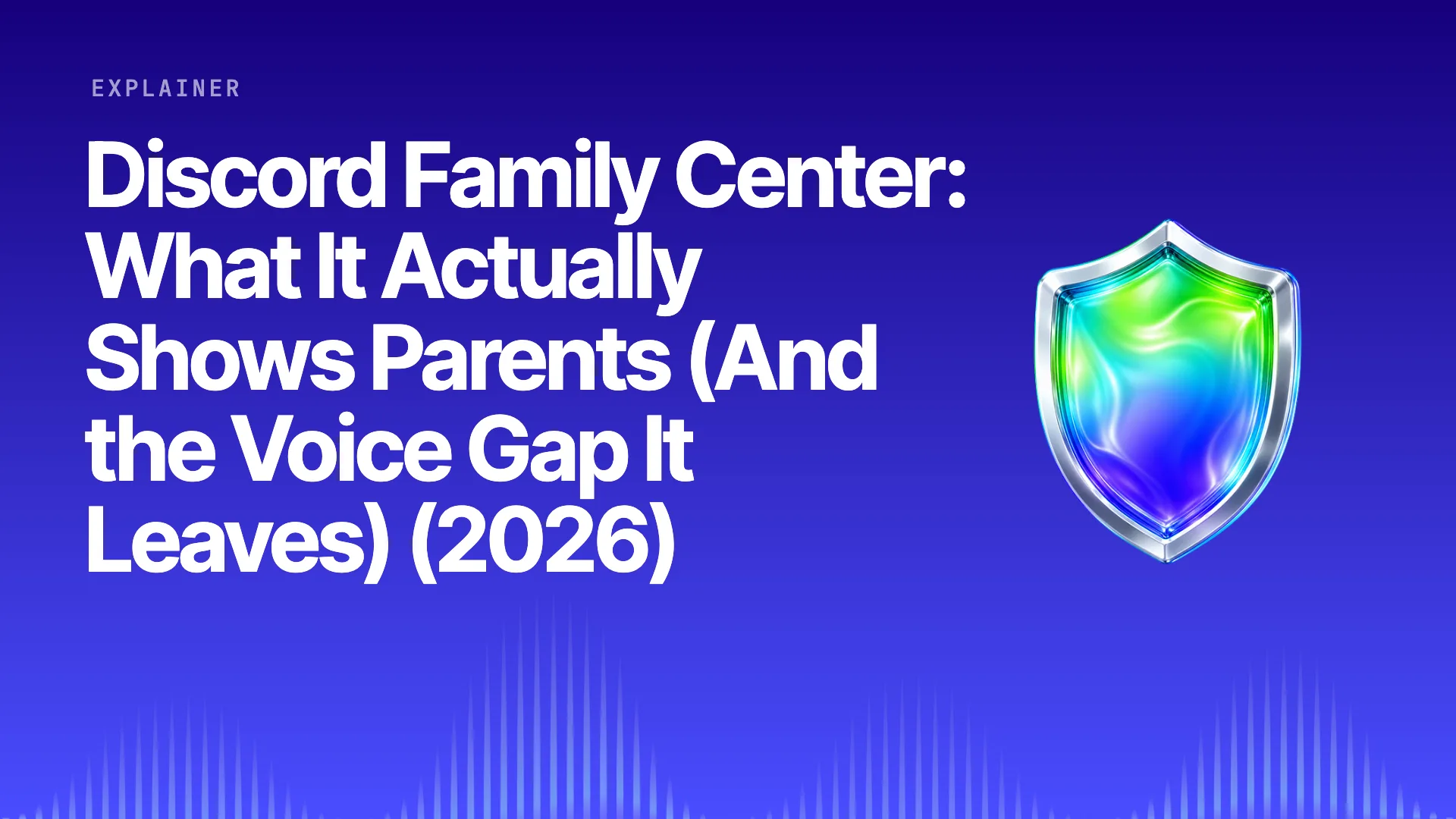 EXPLAINER

Discord Family Center: What It Actually Shows Parents (And the Voice Gap It Leaves) (2026)